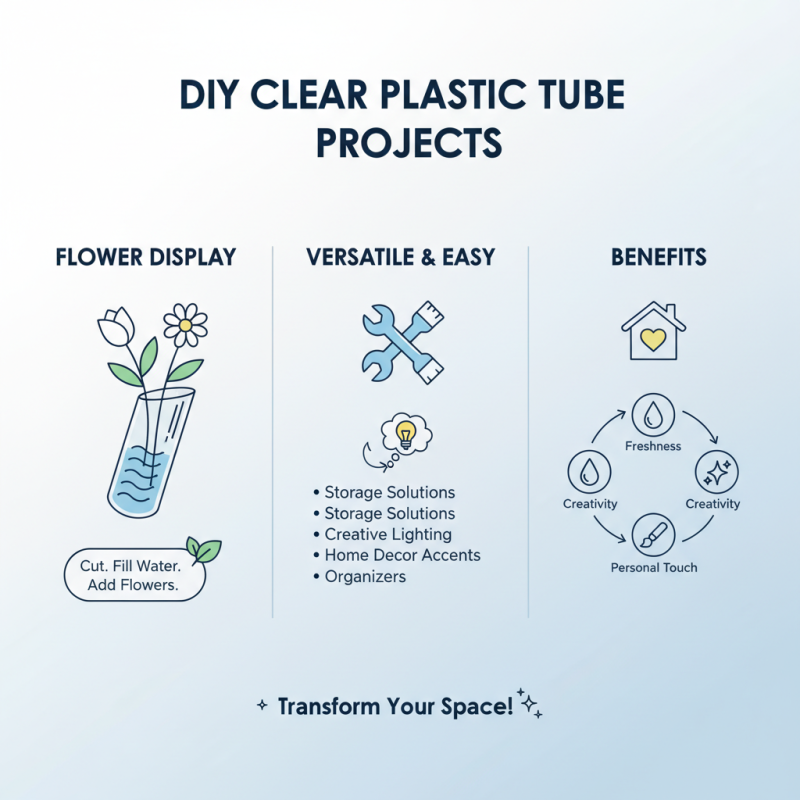 DIY CLEAR PLASTIC TUBE PROJECTS

FLOWER DISPLAY

Cut. Fill Water. Add Flowers.

VERSATILE & EASY

• Storage Solutions
• Storage Solutions
• Creative Lighting
• Home Decor Accents
• Organizers

BENEFITS

Freshness
Creativity
Creativity
Personal Touch

Transform Your Space!